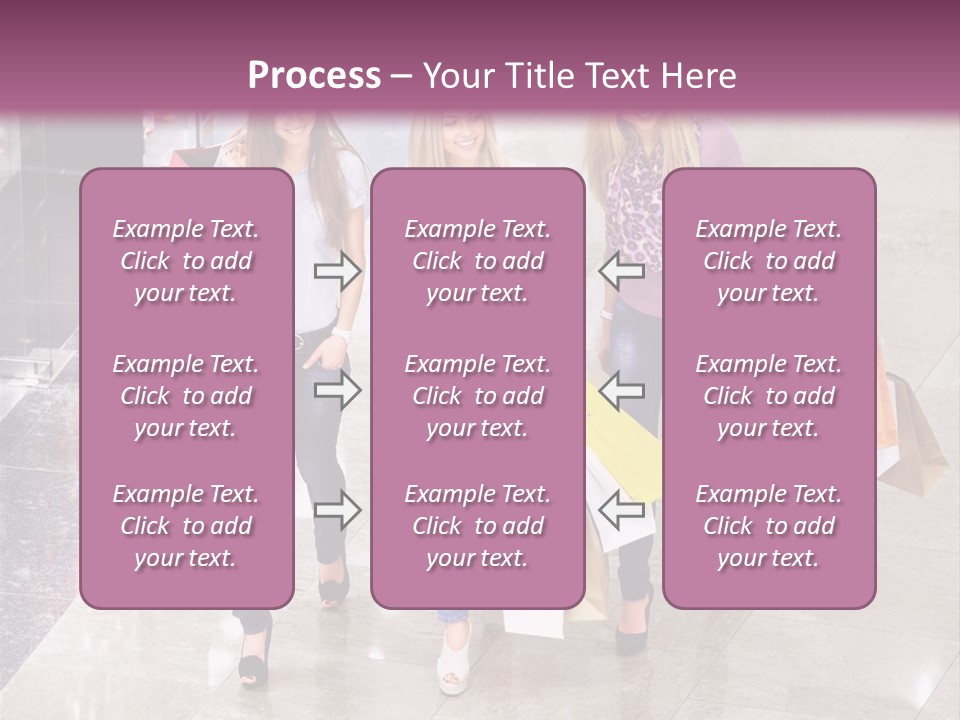 Process – Your Title Text Here

Example Text. Click to add your text.

Example Text. Click to add your text.

Example Text. Click to add your text.

Example Text. Click to add your text.

Example Text. Click to add your text.

Example Text. Click to add your text.

Example Text. Click to add your text.

Example Text. Click to add your text.

Example Text. Click to add your text.